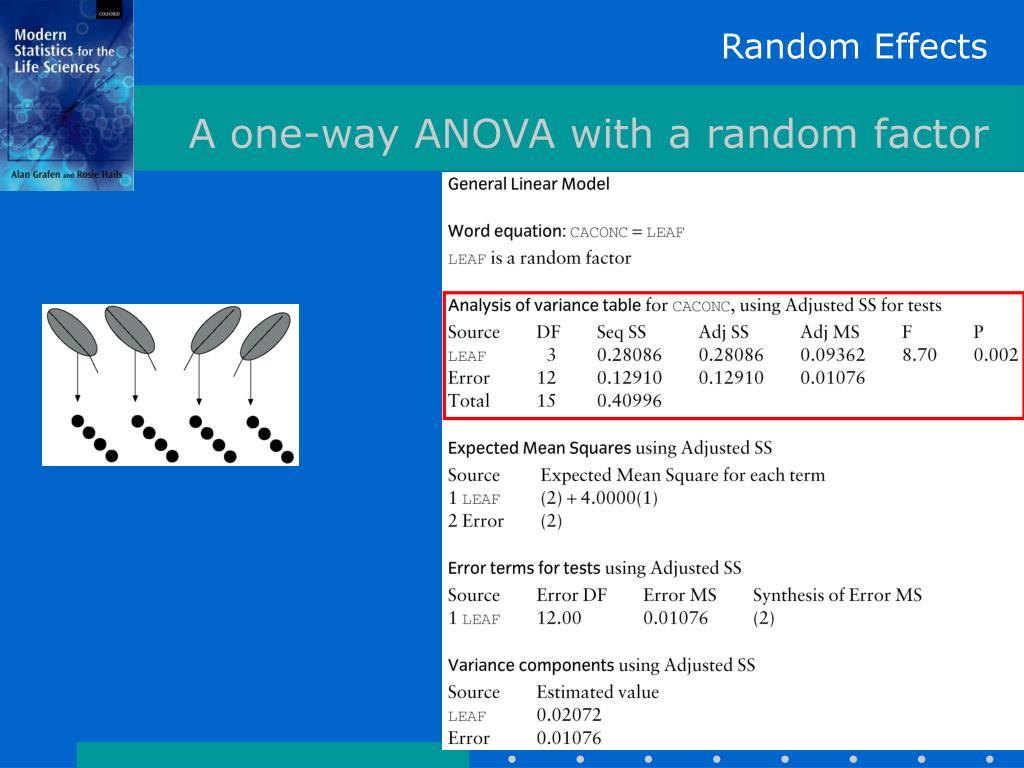 OXFORD
Modern Statistics for the Life Sciences
Alan Grafen and Rosie Hails

Random Effects

A one-way ANOVA with a random factor

General Linear Model

Word equation: CACONC = LEAF
LEAF is a random factor

Analysis of variance table for CACONC, using Adjusted SS for tests

| Source | DF | Seq SS | Adj SS | Adj MS | F | P |
|---|---|---|---|---|---|---|
| LEAF | 3 | 0.28086 | 0.28086 | 0.09362 | 8.70 | 0.002 |
| Error | 12 | 0.12910 | 0.12910 | 0.01076 | | |
| Total | 15 | 0.40996 | | | | |

Expected Mean Squares using Adjusted SS

| Source | Expected Mean Square for each term |
|---|---|
| 1 LEAF | (2) + 4.0000(1) |
| 2 Error | (2) |

Error terms for tests using Adjusted SS

| Source | Error DF | Error MS | Synthesis of Error MS |
|---|---|---|---|
| 1 LEAF | 12.00 | 0.01076 | (2) |

Variance components using Adjusted SS

| Source | Estimated value |
|---|---|
| LEAF | 0.02072 |
| Error | 0.01076 |